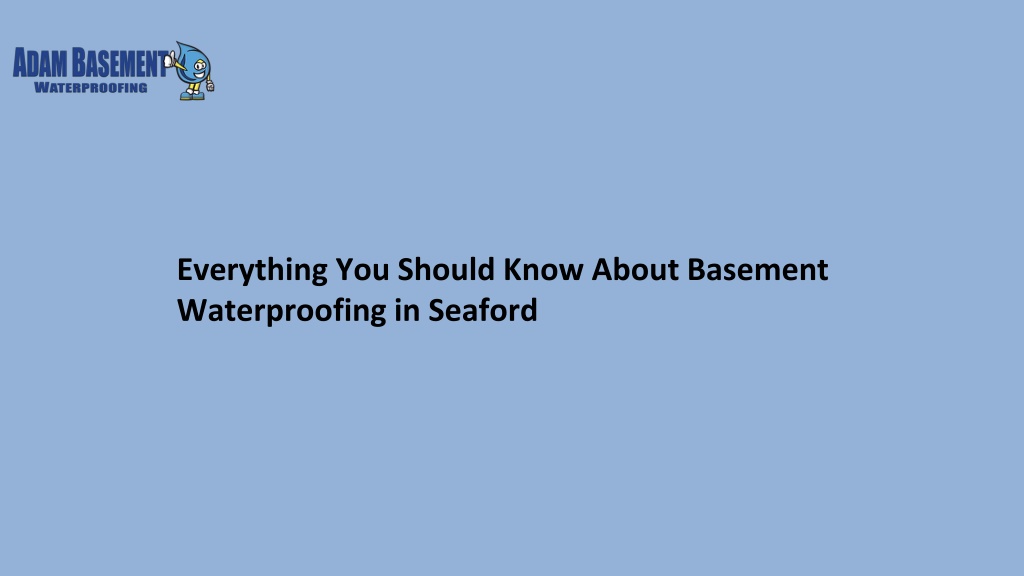 ADAM BASEMENT
WATERPROOFING

Everything You Should Know About Basement Waterproofing in Seaford